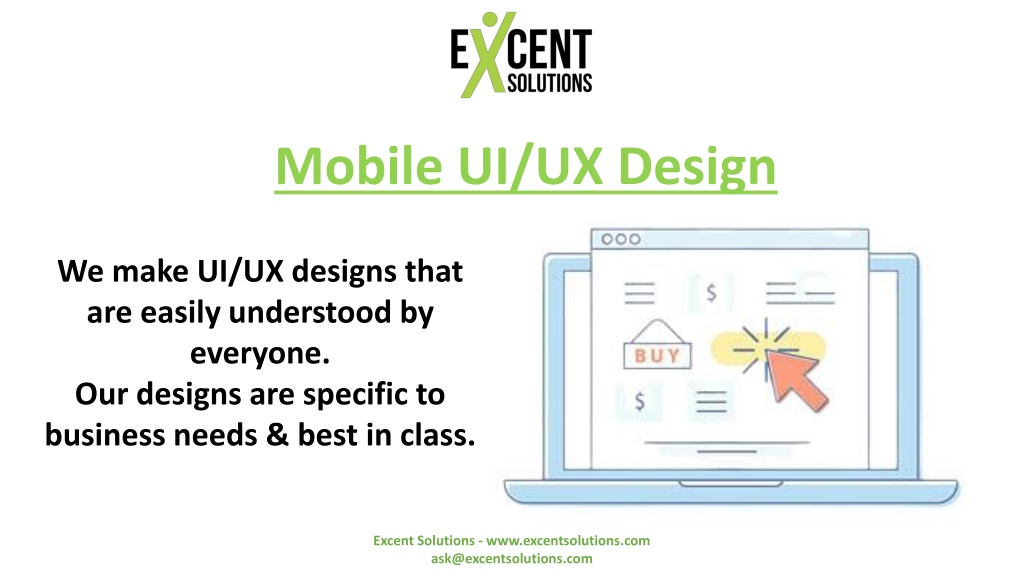 EXCENT
SOLUTIONS

Mobile UI/UX Design

We make UI/UX designs that are easily understood by everyone.
Our designs are specific to business needs & best in class.

$
BUY
$

Excent Solutions - www.excentsolutions.com
ask@excentsolutions.com